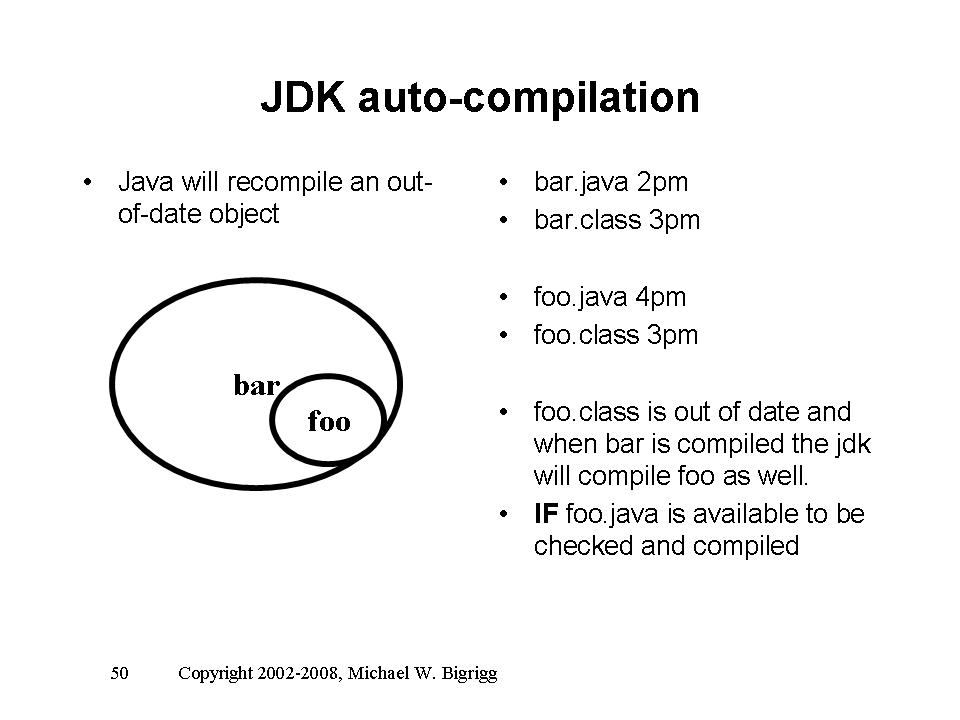 JDK auto-compilation

• Java will recompile an out-of-date object

bar

foo

• bar.java 2pm
• bar.class 3pm

• foo.java 4pm
• foo.class 3pm

• foo.class is out of date and when bar is compiled the jdk will compile foo as well.
• IF foo.java is available to be checked and compiled

50 Copyright 2002-2008, Michael W. Bigrigg